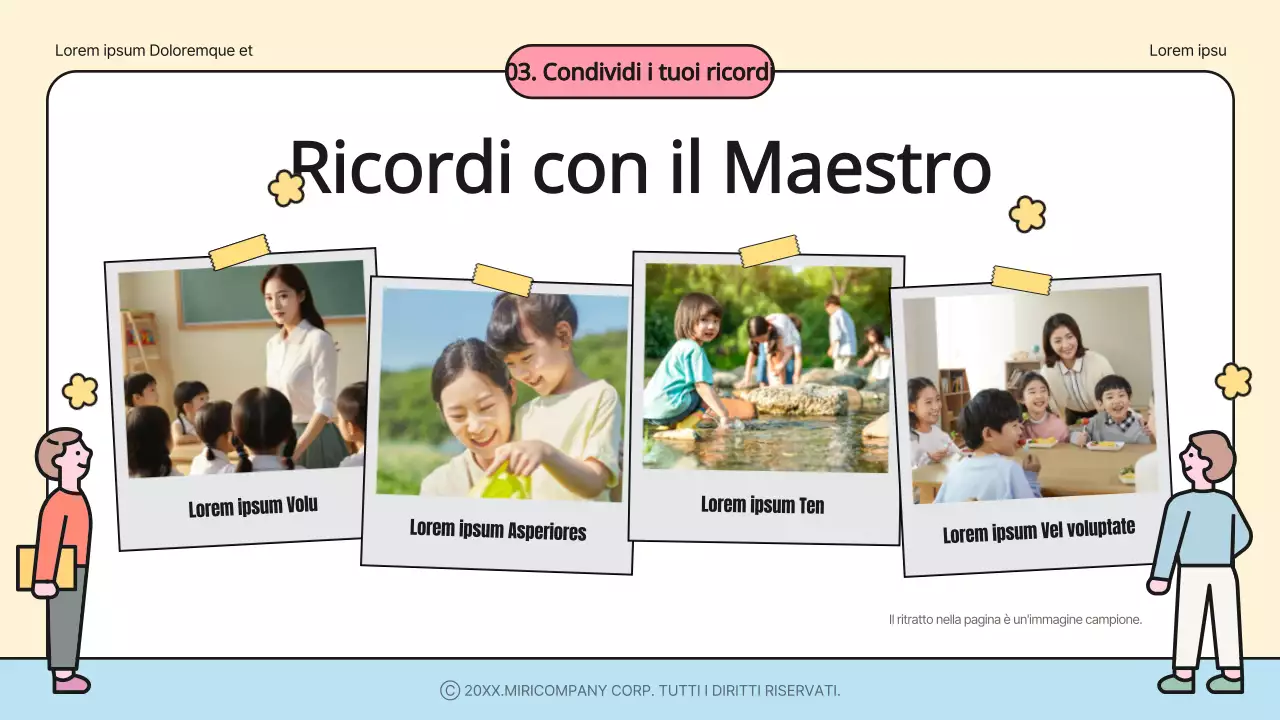 Lorem ipsum Doloremque et

03. Condividi i tuoi ricordi

Lorem ipsu

Ricordi con il Maestro

Lorem ipsum Volu

Lorem ipsum Asperiores

Lorem ipsum Ten

Lorem ipsum Vel voluptate

Il ritratto nella pagina è un'immagine campione.

© 20XX.MIRICOMPANY CORP. TUTTI I DIRITTI RISERVATI.